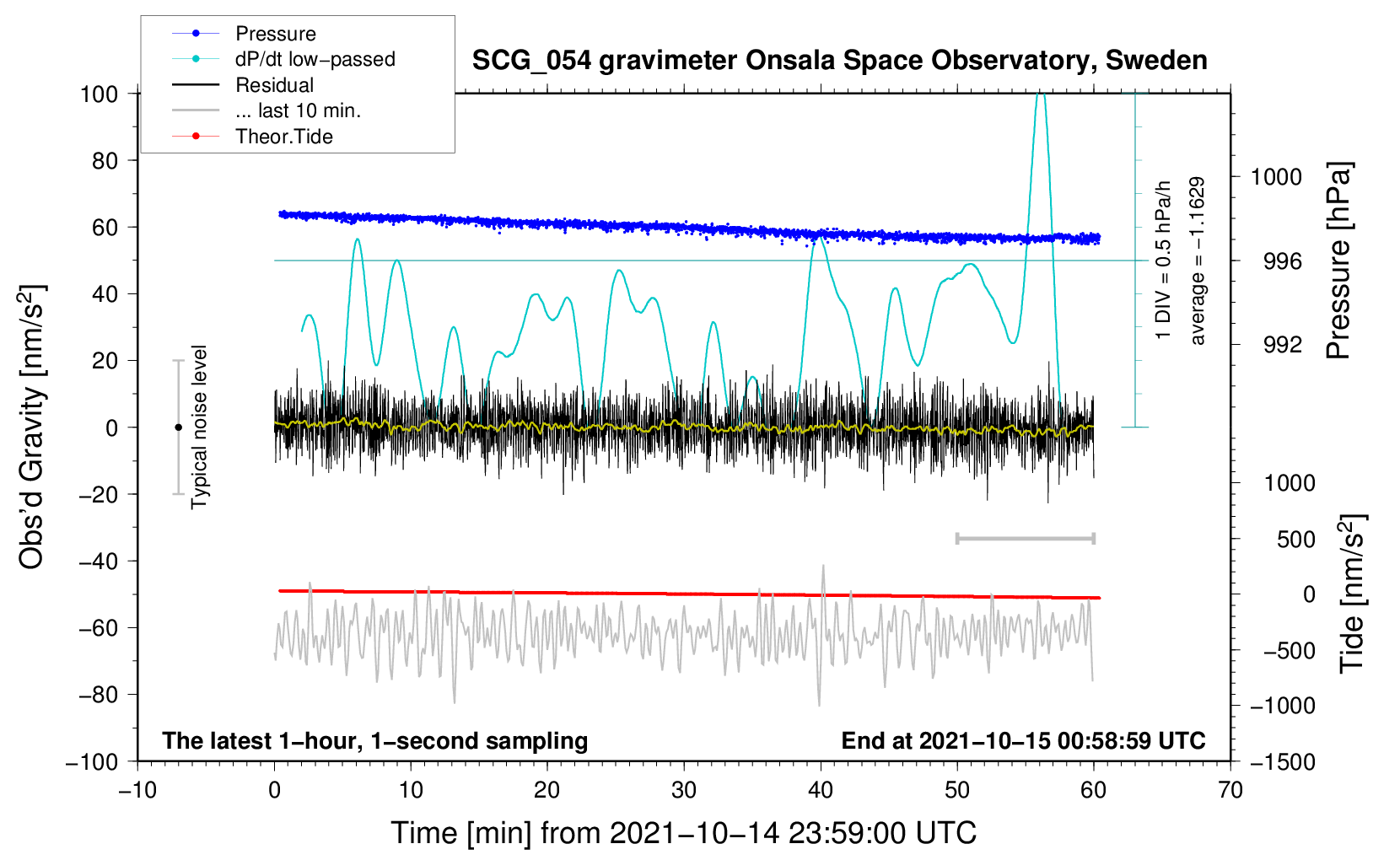 Pressure
dP/dt low−passed
Residual
... last 10 min.
Theor.Tide

SCG_054 gravimeter Onsala Space Observatory, Sweden

100
80
60
40
20
0
−20
−40
−60
−80
−100

Obs'd Gravity [nm/s$^2$]

Typical noise level

1 DIV = 0.5 hPa/h
average = −1.1629

1000
996
992

Pressure [hPa]

1000
500
0
−500
−1000
−1500

Tide [nm/s$^2$]

The latest 1−hour, 1−second sampling
End at 2021−10−15 00:58:59 UTC

−10
0
10
20
30
40
50
60
70

Time [min] from 2021−10−14 23:59:00 UTC